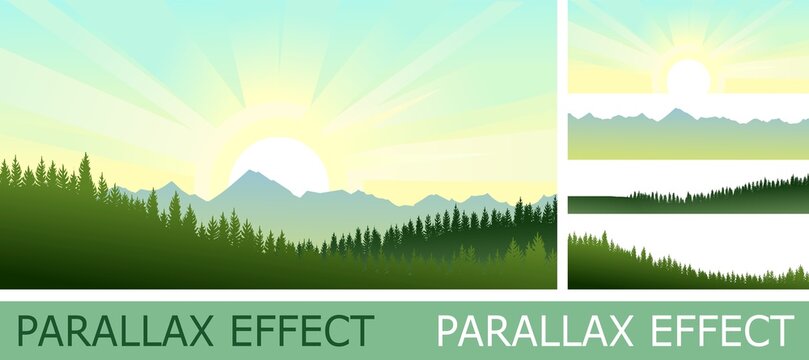 PARALLAX EFFECT PARALLAX EFFECT